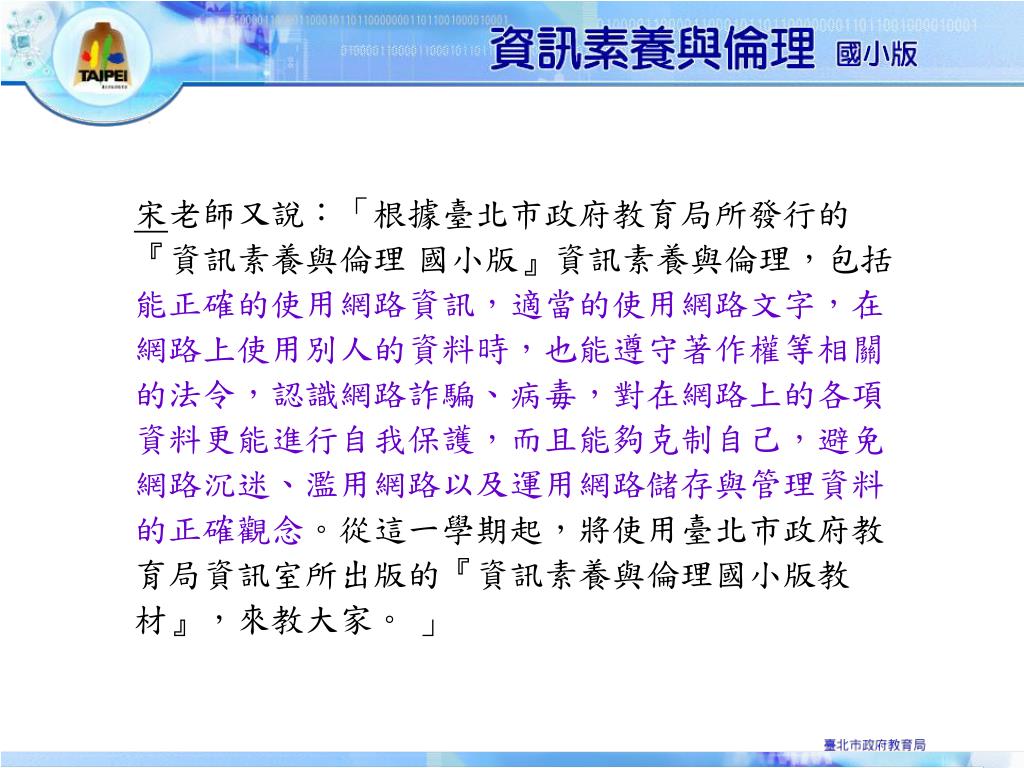 TAIPEI

資訊素養與倫理 國小版

宋老師又說：「根據臺北市政府教育局所發行的『資訊素養與倫理 國小版』資訊素養與倫理，包括能正確的使用網路資訊，適當的使用網路文字，在網路上使用別人的資料時，也能遵守著作權等相關的法令，認識網路詐騙、病毒，對在網路上的各項資料更能進行自我保護，而且能夠克制自己，避免網路沉迷、濫用網路以及運用網路儲存與管理資料的正確觀念。從這一學期起，將使用臺北市政府教育局資訊室所出版的『資訊素養與倫理國小版教材』，來教大家。 」

臺北市政府教育局